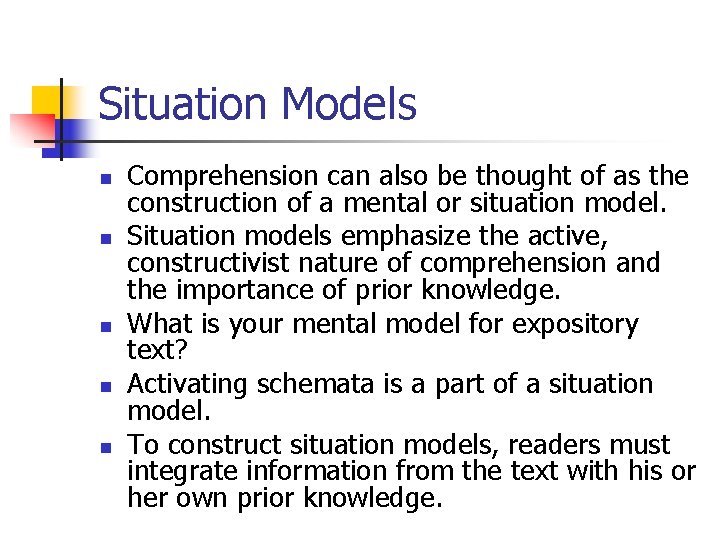 Situation Models

- Comprehension can also be thought of as the construction of a mental or situation model.
- Situation models emphasize the active, constructivist nature of comprehension and the importance of prior knowledge.
- What is your mental model for expository text?
- Activating schemata is a part of a situation model.
- To construct situation models, readers must integrate information from the text with his or her own prior knowledge.